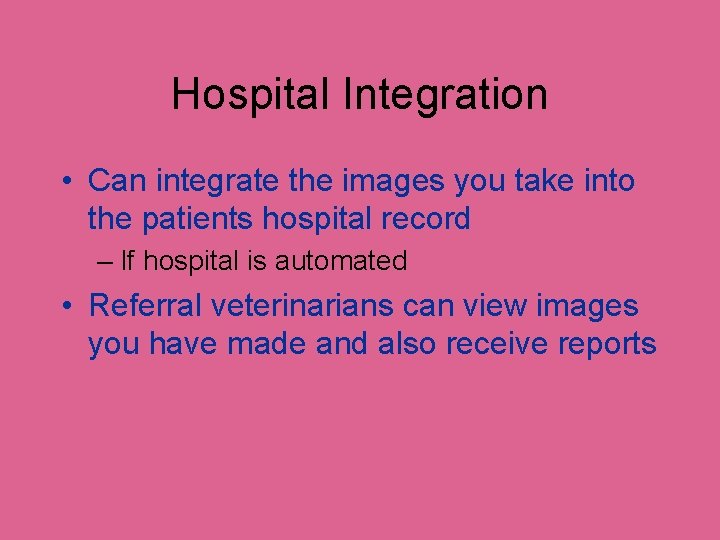 Hospital Integration

• Can integrate the images you take into the patients hospital record

– If hospital is automated

• Referral veterinarians can view images you have made and also receive reports